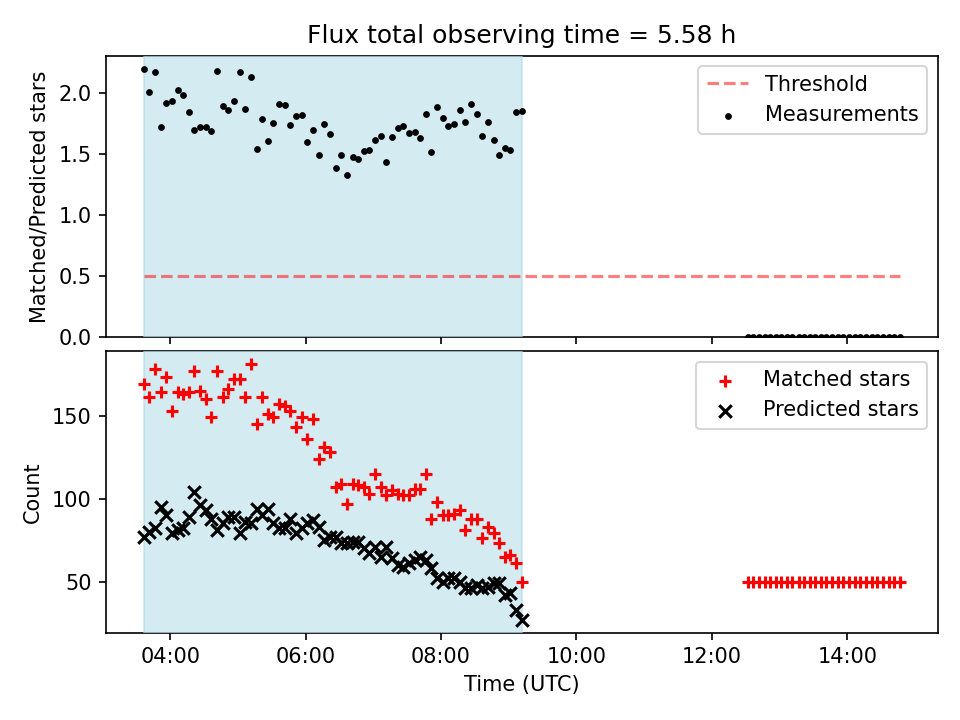 Flux total observing time = 5.58 h

Matched/Predicted stars

2.0
1.5
1.0
0.5
0.0

Threshold
Measurements

Count

150
100
50

Matched stars
Predicted stars

04:00
06:00
08:00
10:00
12:00
14:00

Time (UTC)